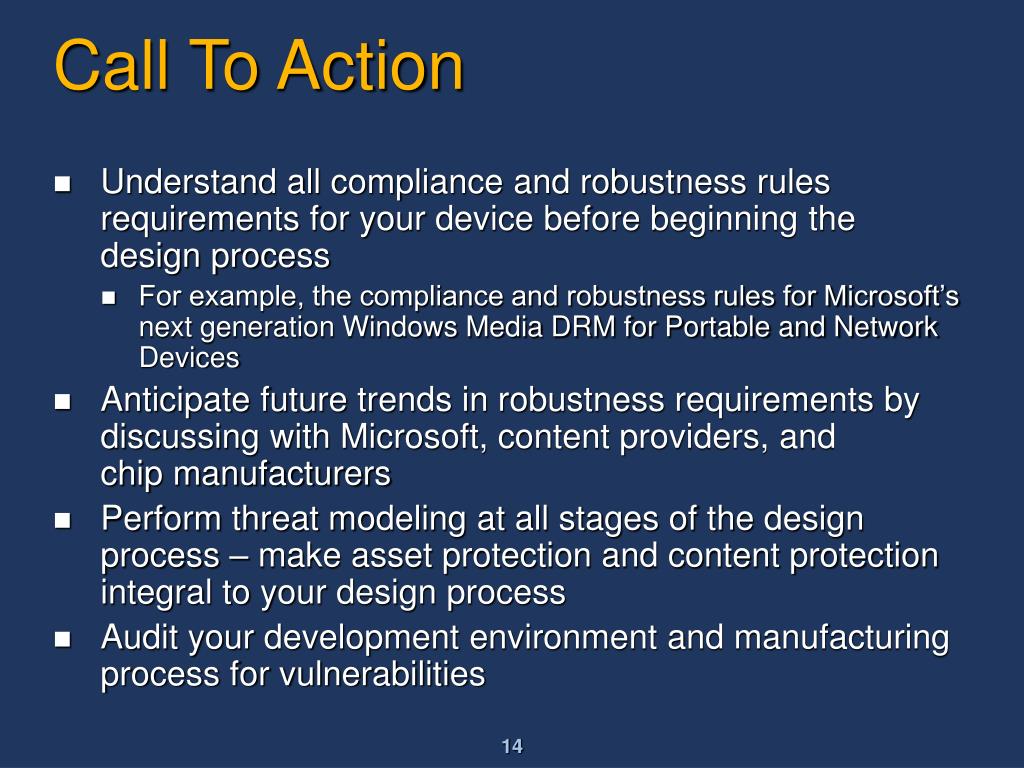 Call To Action

- Understand all compliance and robustness rules requirements for your device before beginning the design process
  - For example, the compliance and robustness rules for Microsoft's next generation Windows Media DRM for Portable and Network Devices
- Anticipate future trends in robustness requirements by discussing with Microsoft, content providers, and chip manufacturers
- Perform threat modeling at all stages of the design process – make asset protection and content protection integral to your design process
- Audit your development environment and manufacturing process for vulnerabilities

14